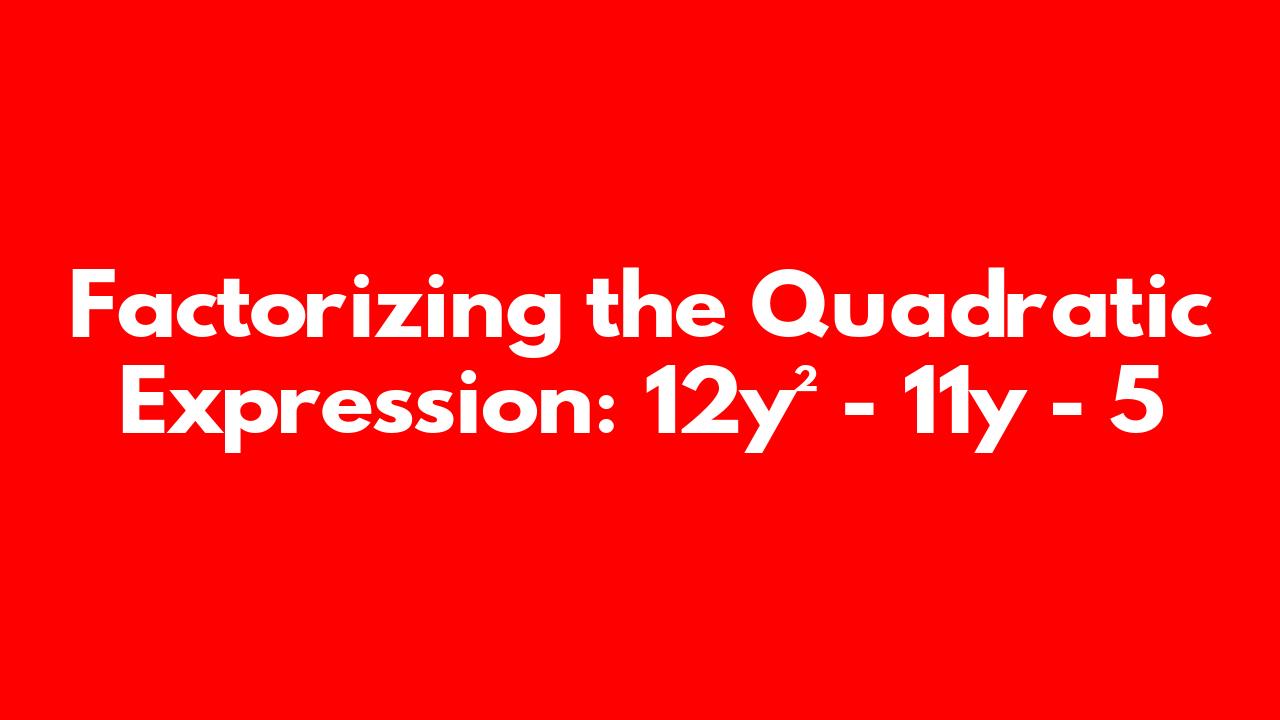 Factorizing the Quadratic Expression: $12y^2 - 11y - 5$